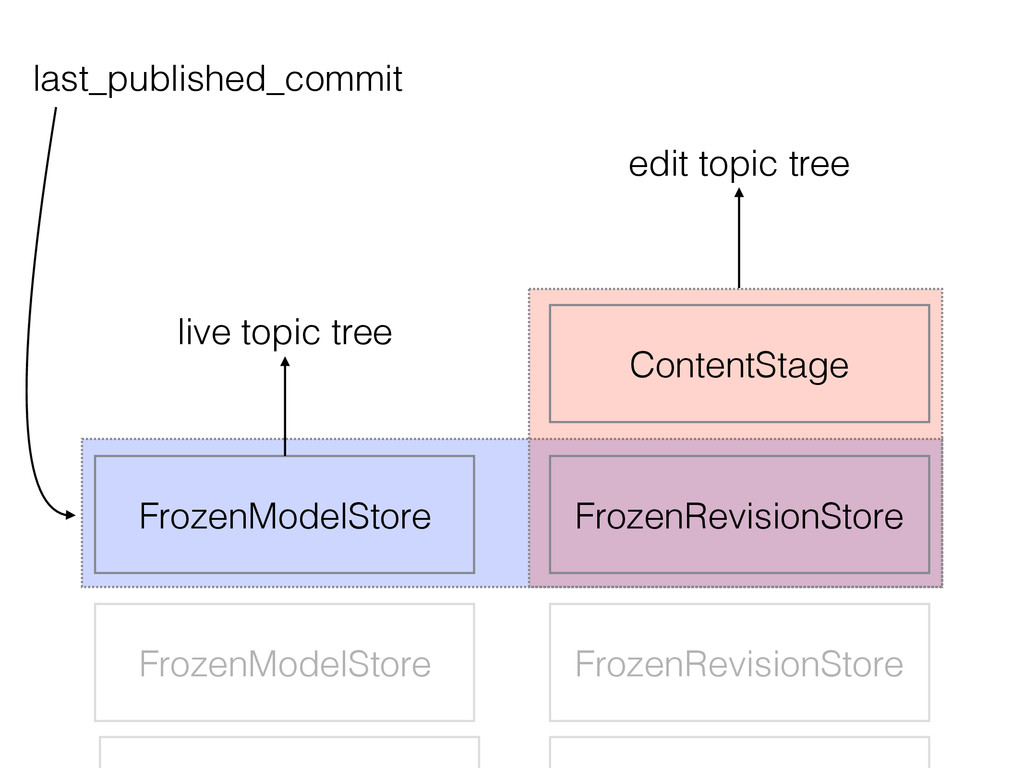 last_published_commit

edit topic tree

live topic tree

ContentStage

FrozenModelStore

FrozenRevisionStore

FrozenModelStore

FrozenRevisionStore